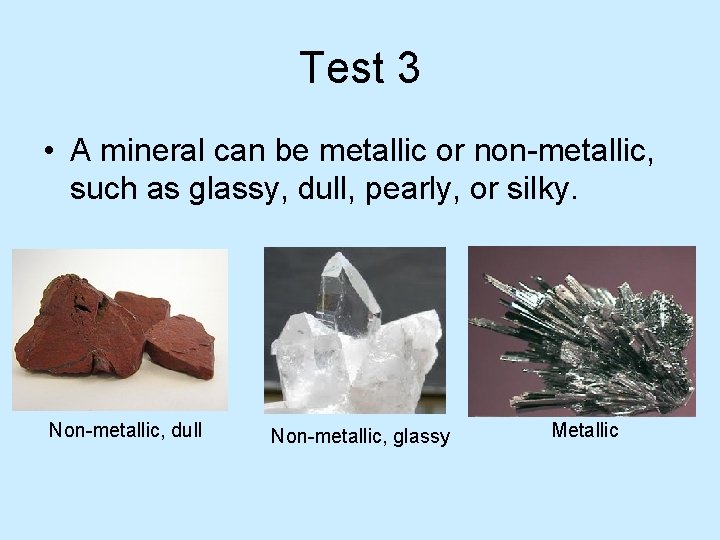 Test 3

• A mineral can be metallic or non-metallic, such as glassy, dull, pearly, or silky.

Non-metallic, dull

Non-metallic, glassy

Metallic